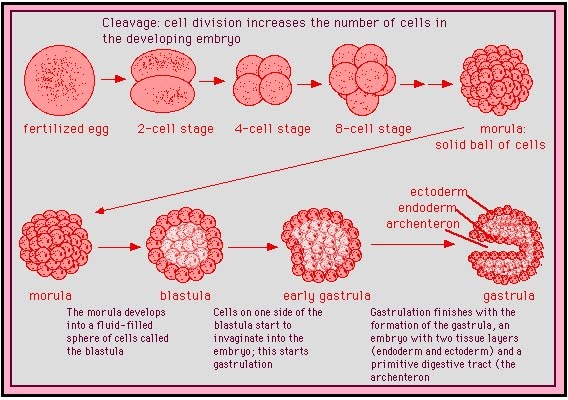 Cleavage: cell division increases the number of cells in the developing embryo

fertilized egg

2-cell stage

4-cell stage

8-cell stage

morula: solid ball of cells

ectoderm

endoderm

archenteron

morula

blastula

early gastrula

gastrula

The morula develops into a fluid-filled sphere of cells called the blastula

Cells on one side of the blastula start to invaginate into the embryo; this starts gastrulation

Gastrulation finishes with the formation of the gastrula, an embryo with two tissue layers (endoderm and ectoderm) and a primitive digestive tract (the archenteron